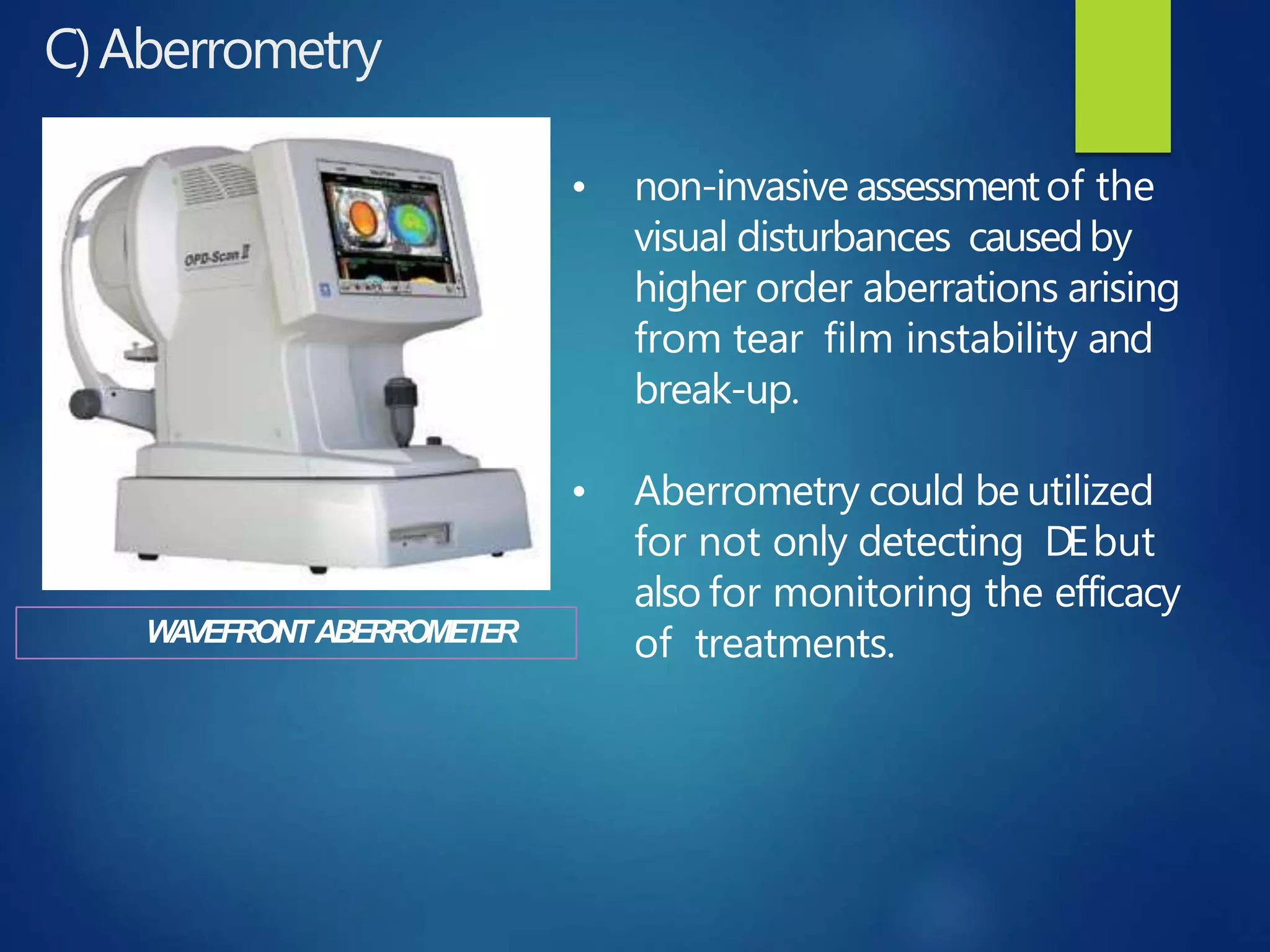 C) Aberrometry

OPD-Scan II

WAVEFRONT ABERROMETER

• non-invasive assessment of the visual disturbances caused by higher order aberrations arising from tear film instability and break-up.

• Aberrometry could be utilized for not only detecting DE but also for monitoring the efficacy of treatments.